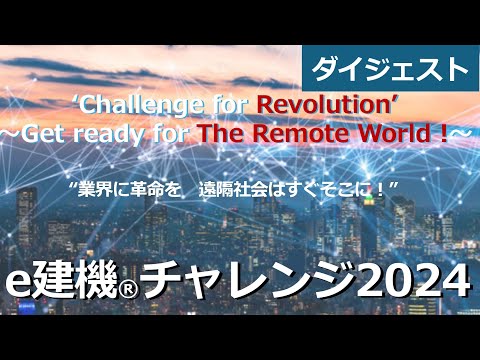 ダイジェスト

‘Challenge for Revolution’
～Get ready for The Remote World !～

“業界に革命を　遠隔社会はすぐそこに！”

e建機®チャレンジ2024